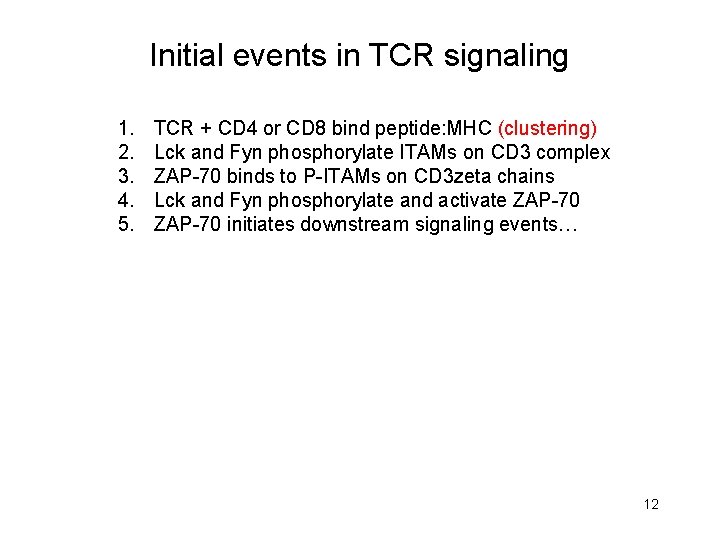 Initial events in TCR signaling

1. TCR + CD4 or CD8 bind peptide:MHC (clustering)
2. Lck and Fyn phosphorylate ITAMs on CD3 complex
3. ZAP-70 binds to P-ITAMs on CD3zeta chains
4. Lck and Fyn phosphorylate and activate ZAP-70
5. ZAP-70 initiates downstream signaling events…

12